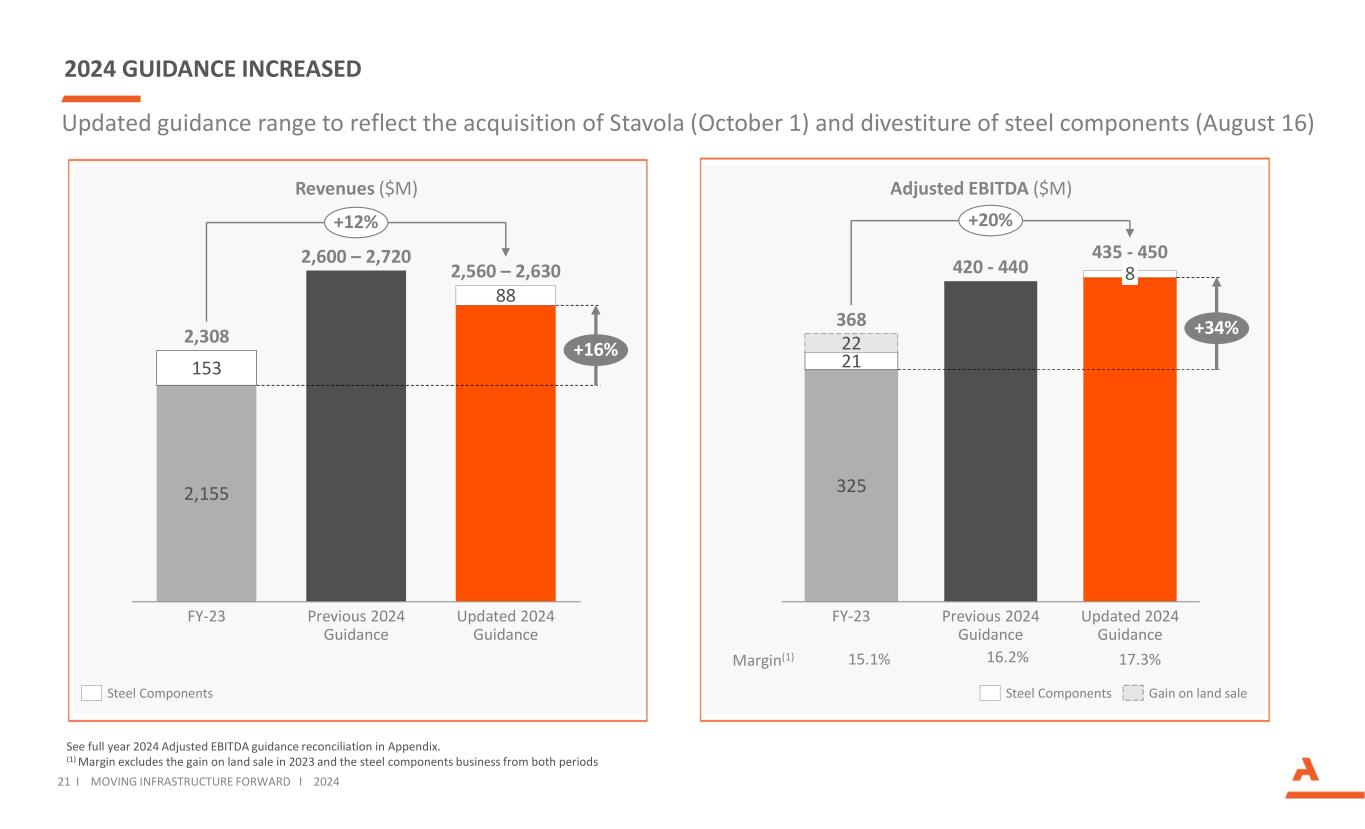 2024 GUIDANCE INCREASED

Updated guidance range to reflect the acquisition of Stavola (October 1) and divestiture of steel components (August 16)

Revenues ($M)

+12%

2,308
153
2,155

2,600 – 2,720

2,560 – 2,630
88

+16%

FY-23
Previous 2024 Guidance
Updated 2024 Guidance

Steel Components

Adjusted EBITDA ($M)

+20%

368
22
21
325

420 - 440

435 - 450
8

+34%

FY-23
Previous 2024 Guidance
Updated 2024 Guidance

Margin$^{(1)}$ 15.1% 16.2% 17.3%

Steel Components
Gain on land sale

See full year 2024 Adjusted EBITDA guidance reconciliation in Appendix.
$^{(1)}$ Margin excludes the gain on land sale in 2023 and the steel components business from both periods

21 I MOVING INFRASTRUCTURE FORWARD I 2024